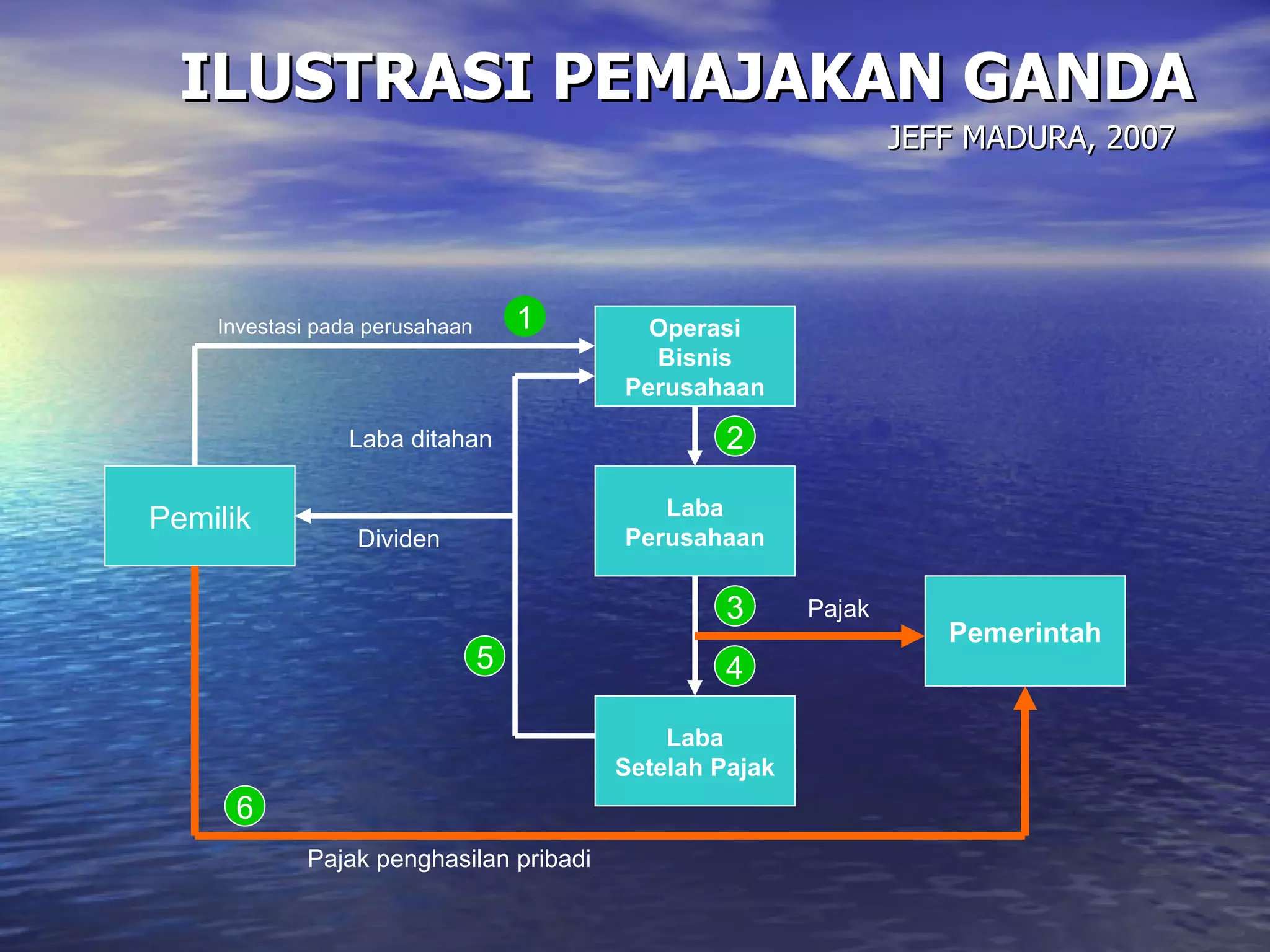 ILUSTRASI PEMAJAKAN GANDA

JEFF MADURA, 2007

Investasi pada perusahaan

1

Operasi Bisnis Perusahaan

2

Laba ditahan

Pemilik

Dividen

Laba Perusahaan

3

Pajak

Pemerintah

5

4

Laba Setelah Pajak

6

Pajak penghasilan pribadi